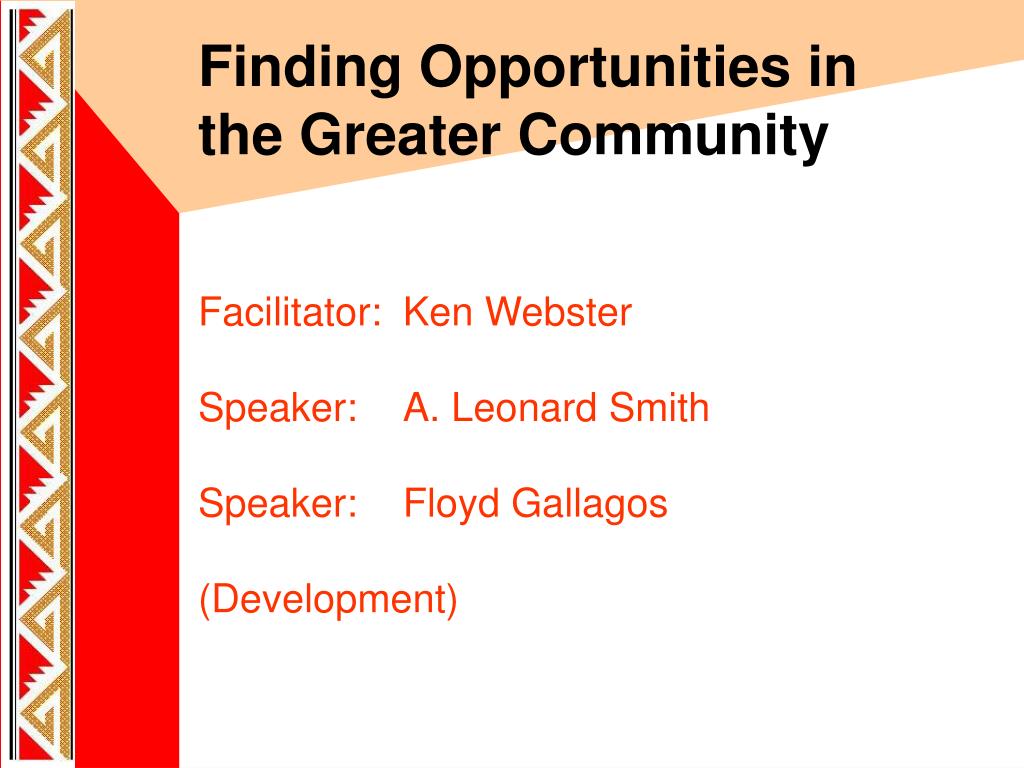 Finding Opportunities in the Greater Community

Facilitator: Ken Webster

Speaker: A. Leonard Smith

Speaker: Floyd Gallagos

(Development)